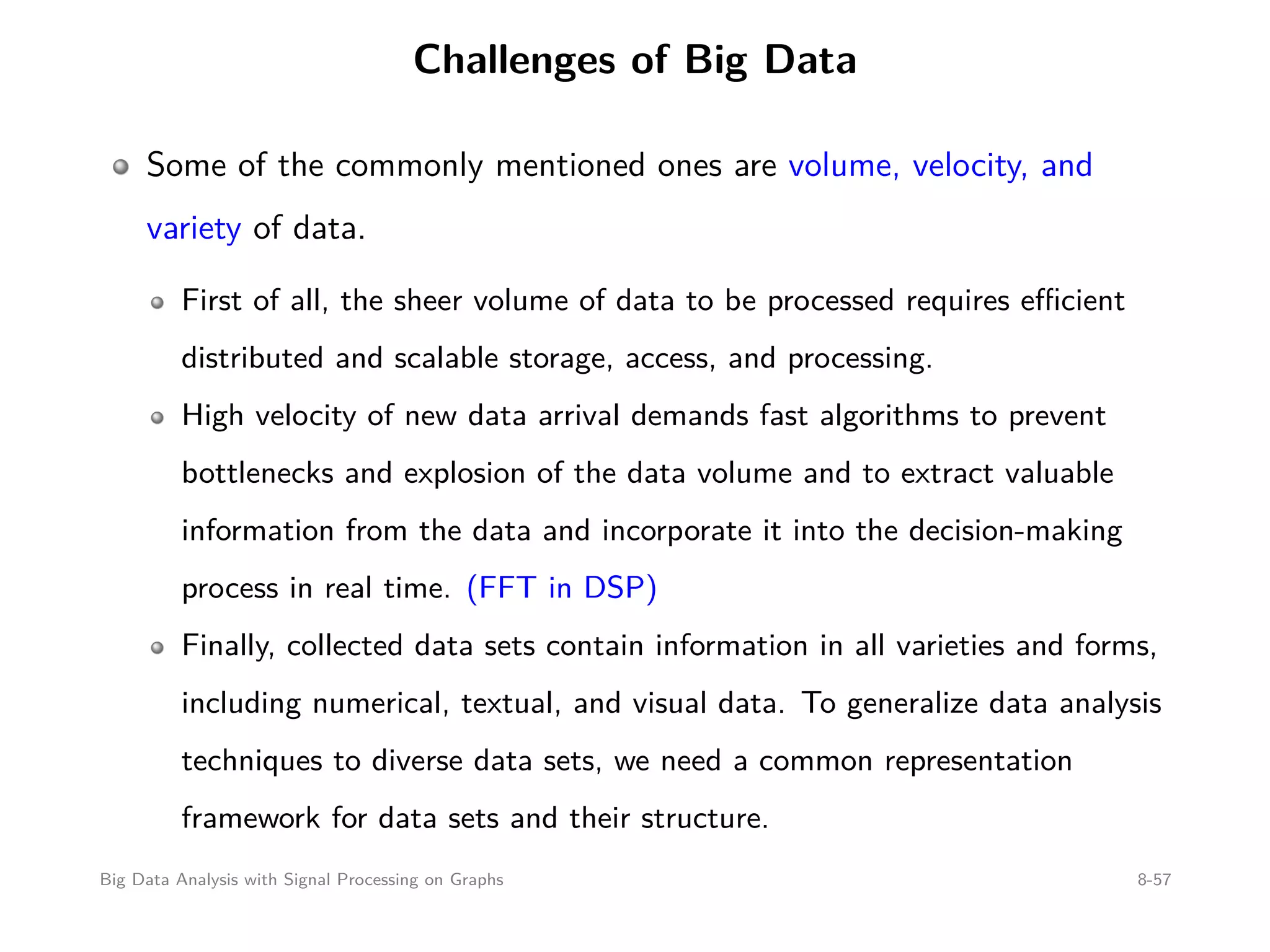 Challenges of Big Data

Some of the commonly mentioned ones are volume, velocity, and variety of data.

First of all, the sheer volume of data to be processed requires efficient distributed and scalable storage, access, and processing.

High velocity of new data arrival demands fast algorithms to prevent bottlenecks and explosion of the data volume and to extract valuable information from the data and incorporate it into the decision-making process in real time. (FFT in DSP)

Finally, collected data sets contain information in all varieties and forms, including numerical, textual, and visual data. To generalize data analysis techniques to diverse data sets, we need a common representation framework for data sets and their structure.

Big Data Analysis with Signal Processing on Graphs

8-57